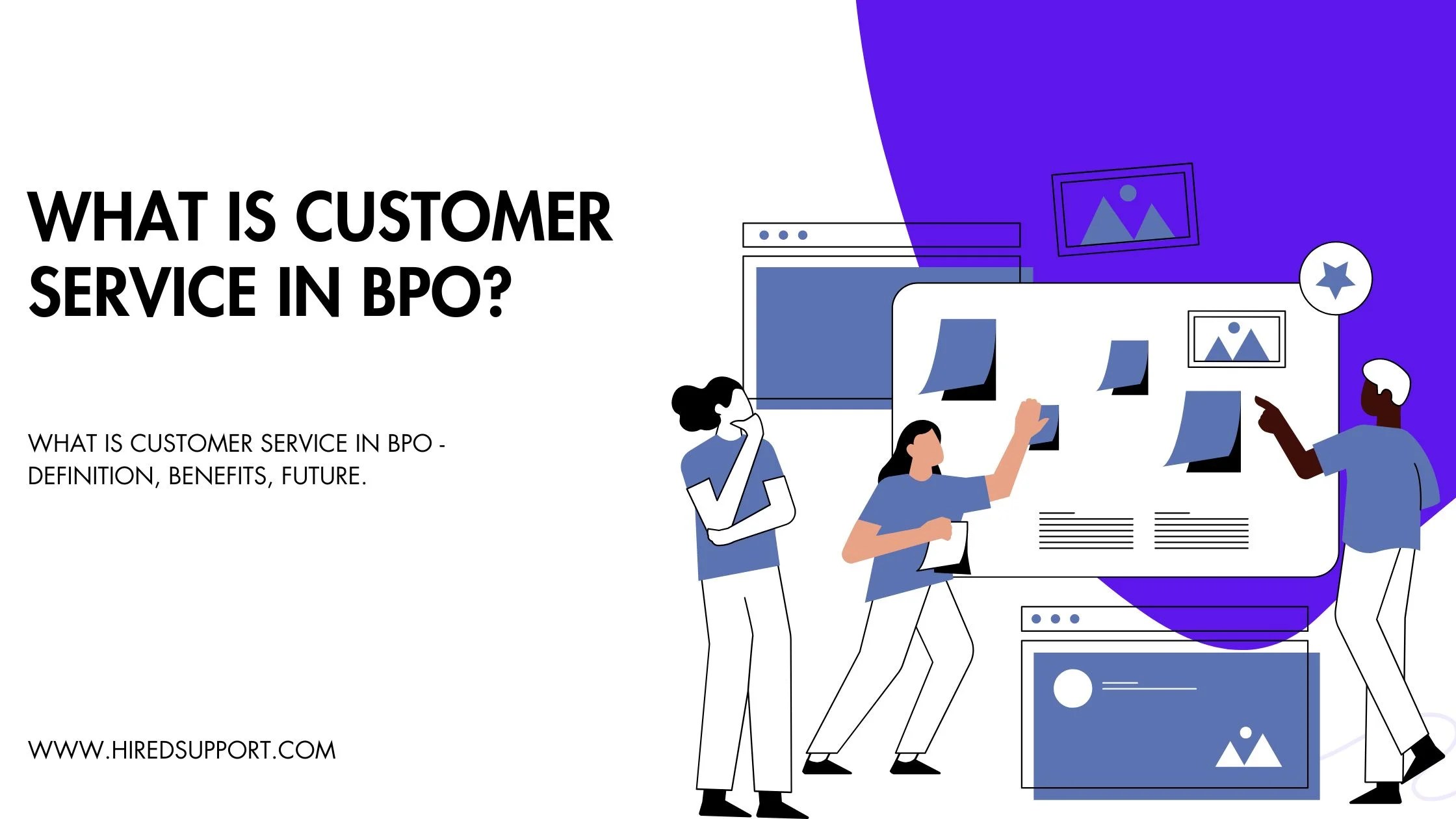 WHAT IS CUSTOMER SERVICE IN BPO?

WHAT IS CUSTOMER SERVICE IN BPO - DEFINITION, BENEFITS, FUTURE.

WWW.HIREDSUPPORT.COM